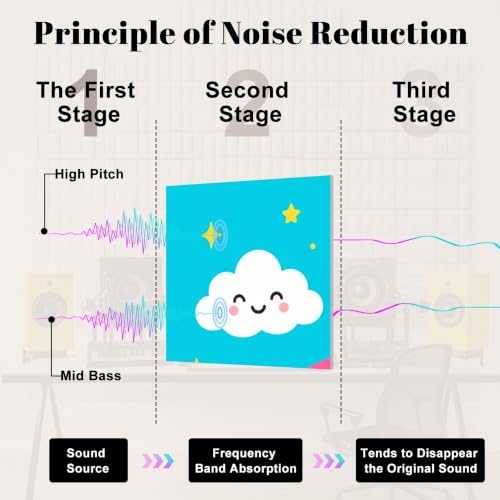 Principle of Noise Reduction

1 The First Stage

2 Second Stage

3 Third Stage

High Pitch

Mid Bass

Sound Source

Frequency Band Absorption

Tends to Disappear the Original Sound